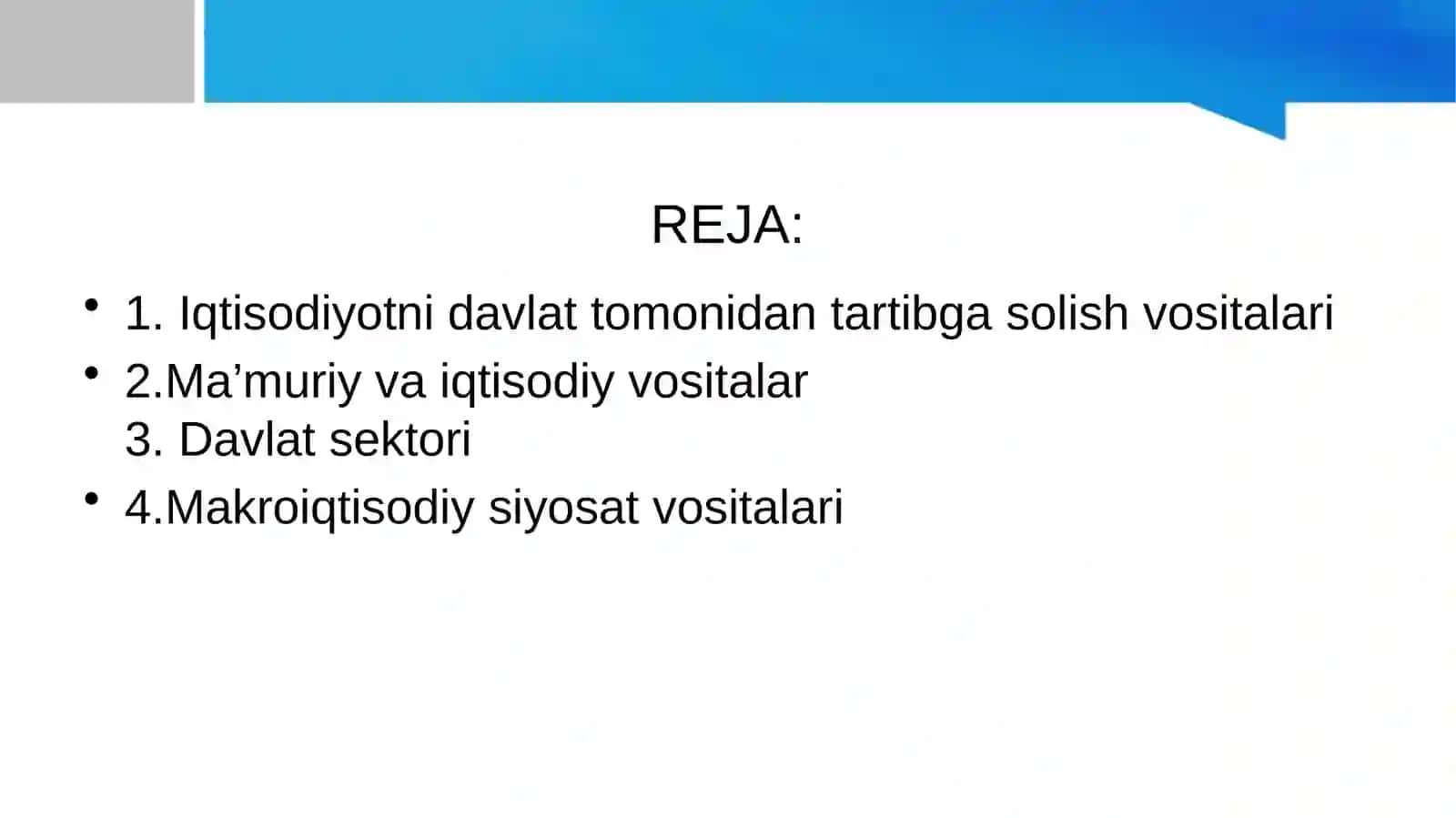 REJA:

• 1. Iqtisodiyotni davlat tomonidan tartibga solish vositalari
• 2.Ma’muriy va iqtisodiy vositalar
3. Davlat sektori
• 4.Makroiqtisodiy siyosat vositalari